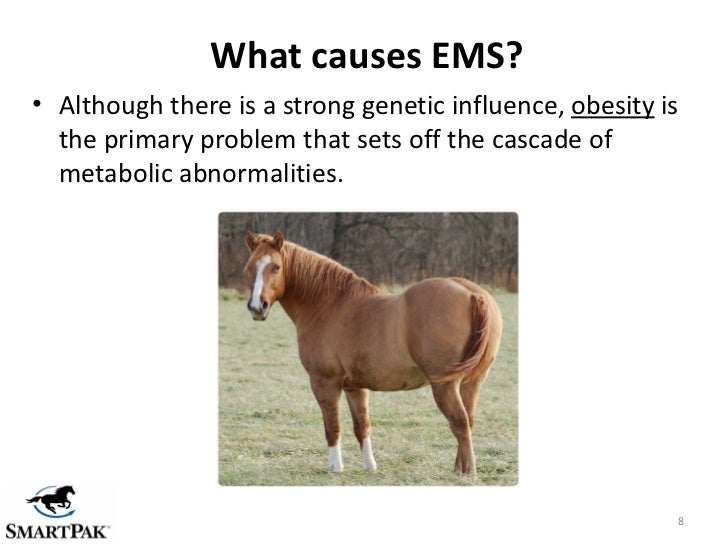 What causes EMS?

• Although there is a strong genetic influence, obesity is the primary problem that sets off the cascade of metabolic abnormalities.

SMARTPAK

8